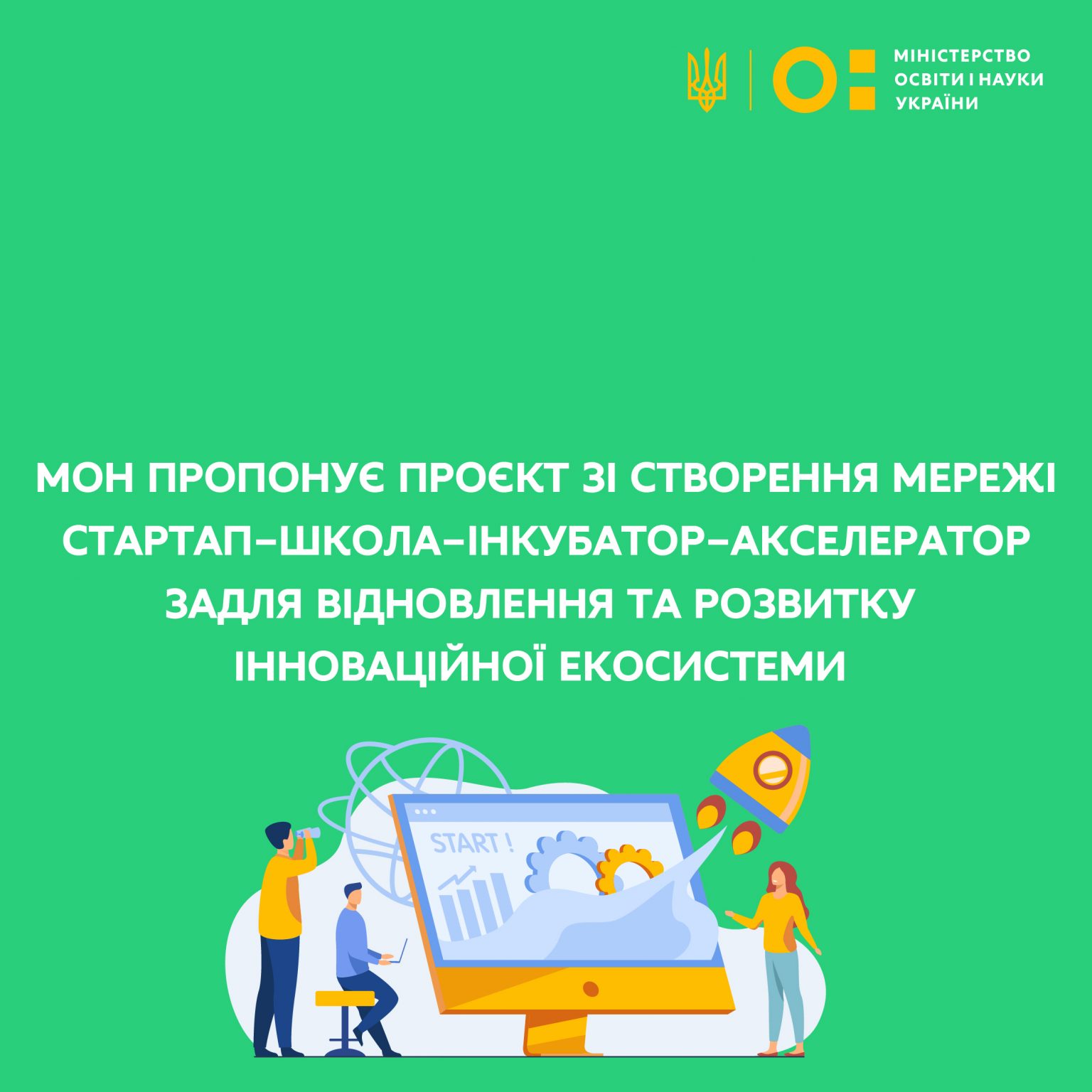 МІНІСТЕРСТВО ОСВІТИ І НАУКИ УКРАЇНИ

МОН ПРОПОНУЄ ПРОЄКТ ЗІ СТВОРЕННЯ МЕРЕЖІ СТАРТАП–ШКОЛА–ІНКУБАТОР–АКСЕЛЕРАТОР ЗАДЛЯ ВІДНОВЛЕННЯ ТА РОЗВИТКУ ІННОВАЦІЙНОЇ ЕКОСИСТЕМИ

START !